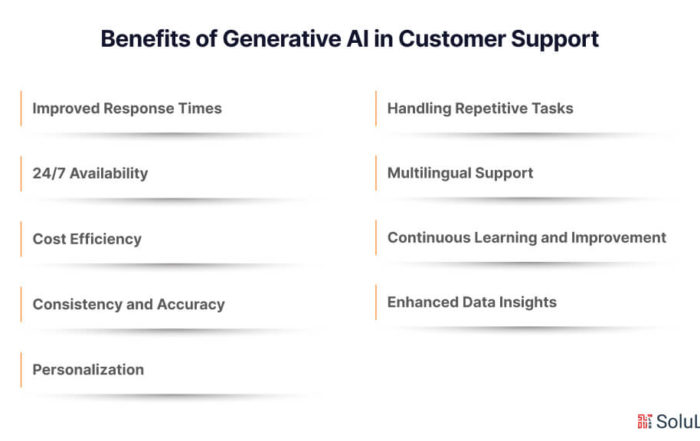 Benefits of Generative AI in Customer Support

Improved Response Times

24/7 Availability

Cost Efficiency

Consistency and Accuracy

Personalization

Handling Repetitive Tasks

Multilingual Support

Continuous Learning and Improvement

Enhanced Data Insights

SoluL